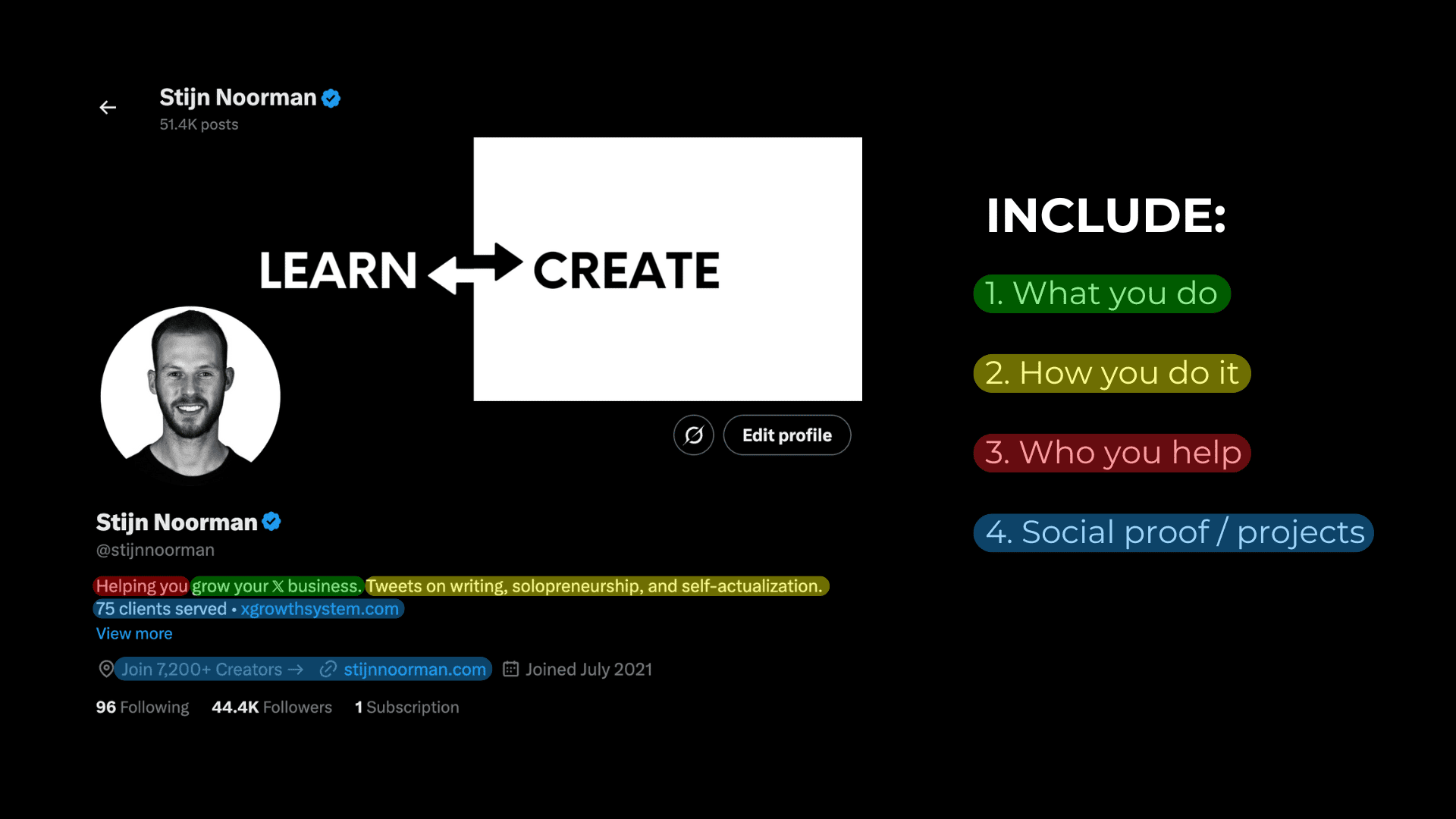 Stijn Noorman
51.4K posts

LEARN CREATE

Edit profile

Stijn Noorman
@stijnnoorman

Helping you grow your X business. Tweets on writing, solopreneurship, and self-actualization.
75 clients served • xgrowthsystem.com
View more

Join 7,200+ Creators → stijnnoorman.com Joined July 2021

96 Following 44.4K Followers 1 Subscription

INCLUDE:

1. What you do

2. How you do it

3. Who you help

4. Social proof / projects